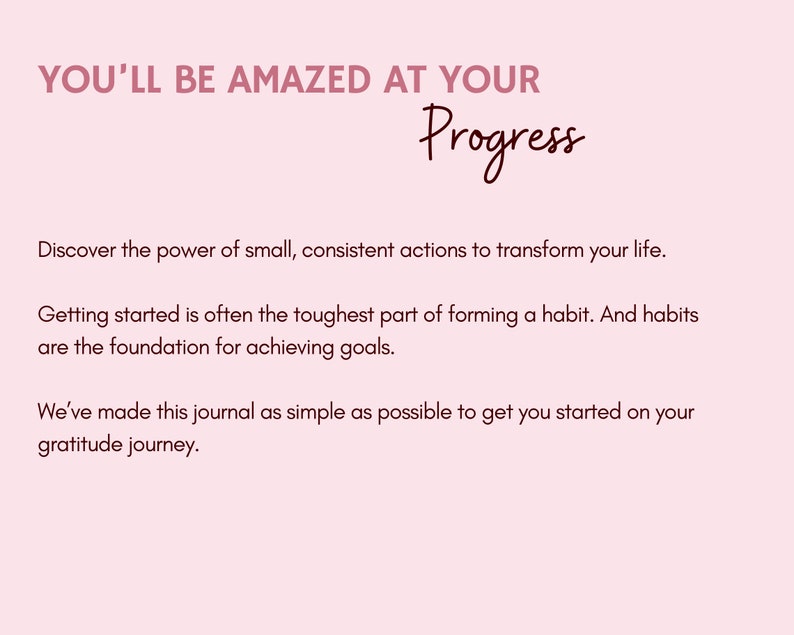 YOU'LL BE AMAZED AT YOUR
Progress

Discover the power of small, consistent actions to transform your life.

Getting started is often the toughest part of forming a habit. And habits are the foundation for achieving goals.

We've made this journal as simple as possible to get you started on your gratitude journey.